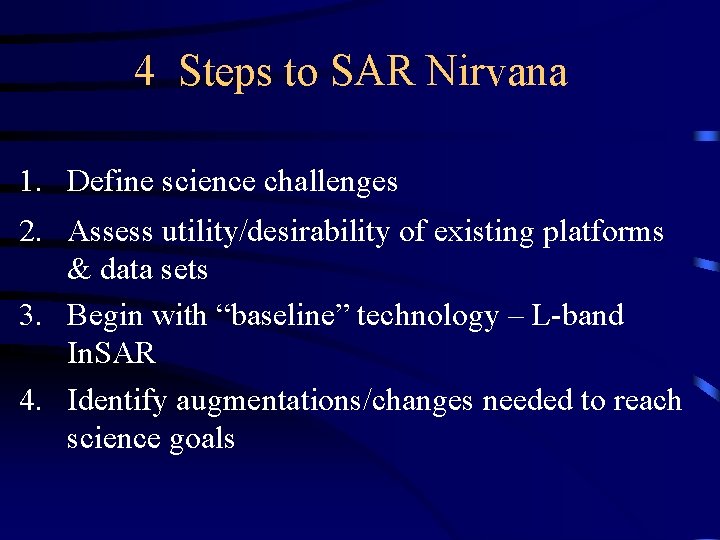 4 Steps to SAR Nirvana

1. Define science challenges
2. Assess utility/desirability of existing platforms & data sets
3. Begin with “baseline” technology – L-band InSAR
4. Identify augmentations/changes needed to reach science goals